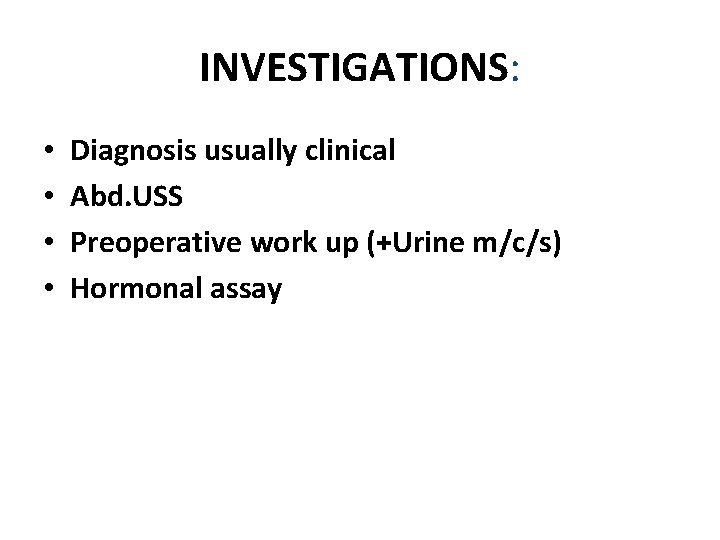 INVESTIGATIONS:

• Diagnosis usually clinical
• Abd.USS
• Preoperative work up (+Urine m/c/s)
• Hormonal assay